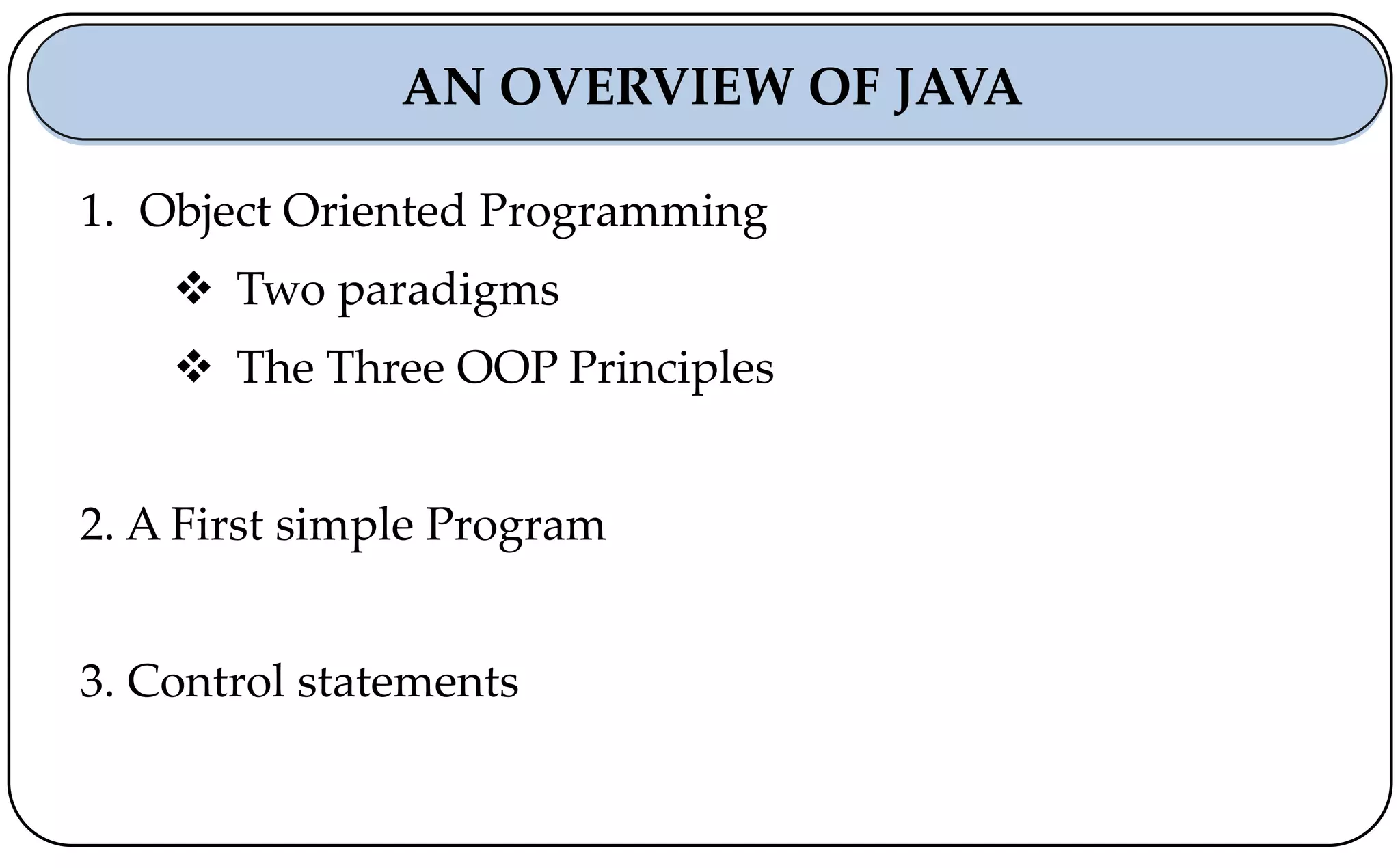 AN OVERVIEW OF JAVA

1. Object Oriented Programming

❖ Two paradigms

❖ The Three OOP Principles

2. A First simple Program

3. Control statements